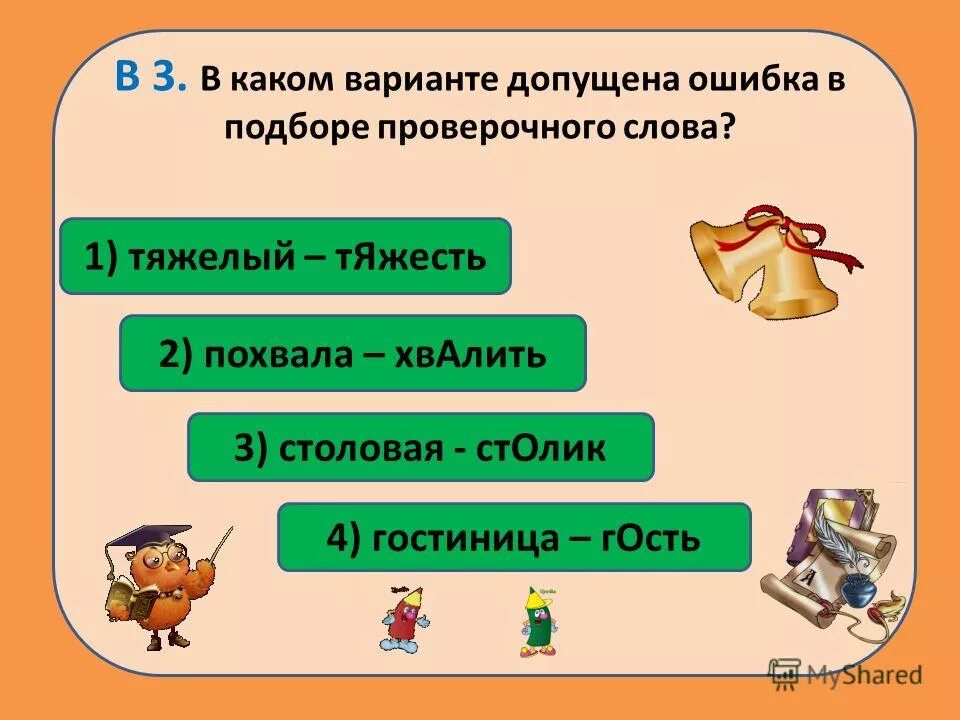 В 3. В каком варианте допущена ошибка в подборе проверочного слова?

1) тяжелый – тЯжесть

2) похвала – хвАлить

3) столовая - стОлик

4) гостиница – гОсть

MyShared